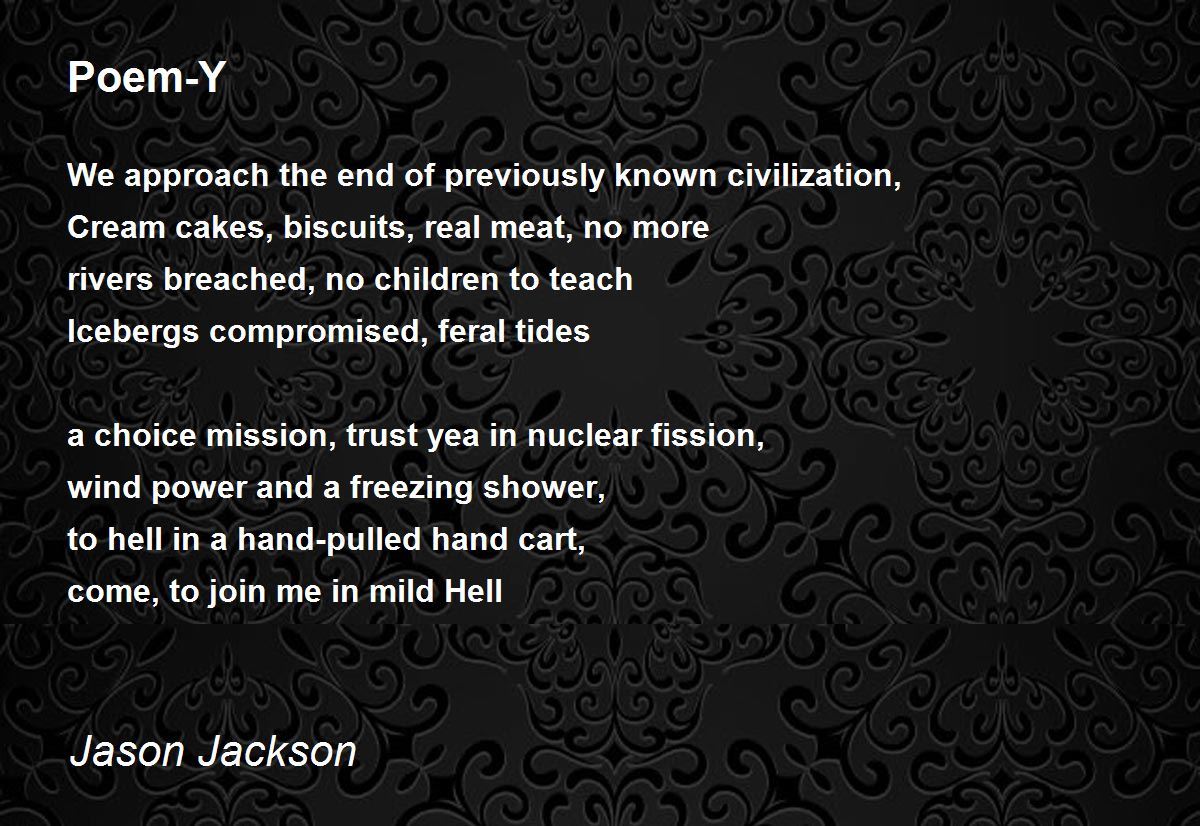 Poem-Y

We approach the end of previously known civilization,
Cream cakes, biscuits, real meat, no more
rivers breached, no children to teach
Icebergs compromised, feral tides

a choice mission, trust yea in nuclear fission,
wind power and a freezing shower,
to hell in a hand-pulled hand cart,
come, to join me in mild Hell

Jason Jackson